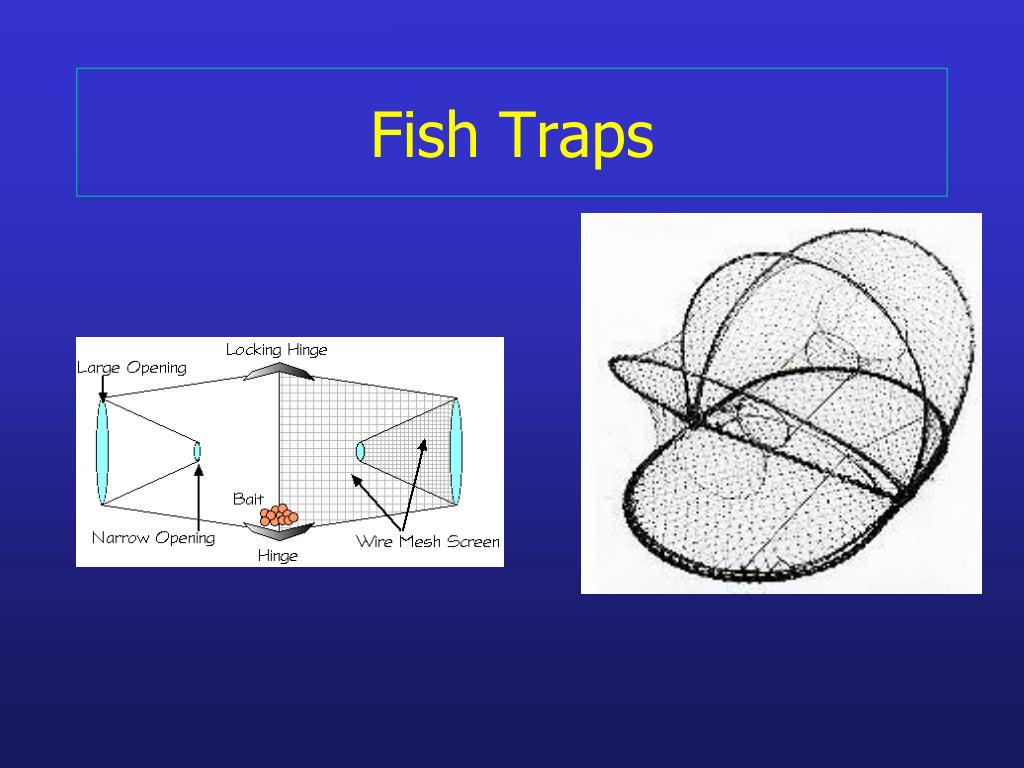 Fish Traps

Locking Hinge
Large Opening
Bait
Narrow Opening
Hinge
Wire Mesh Screen